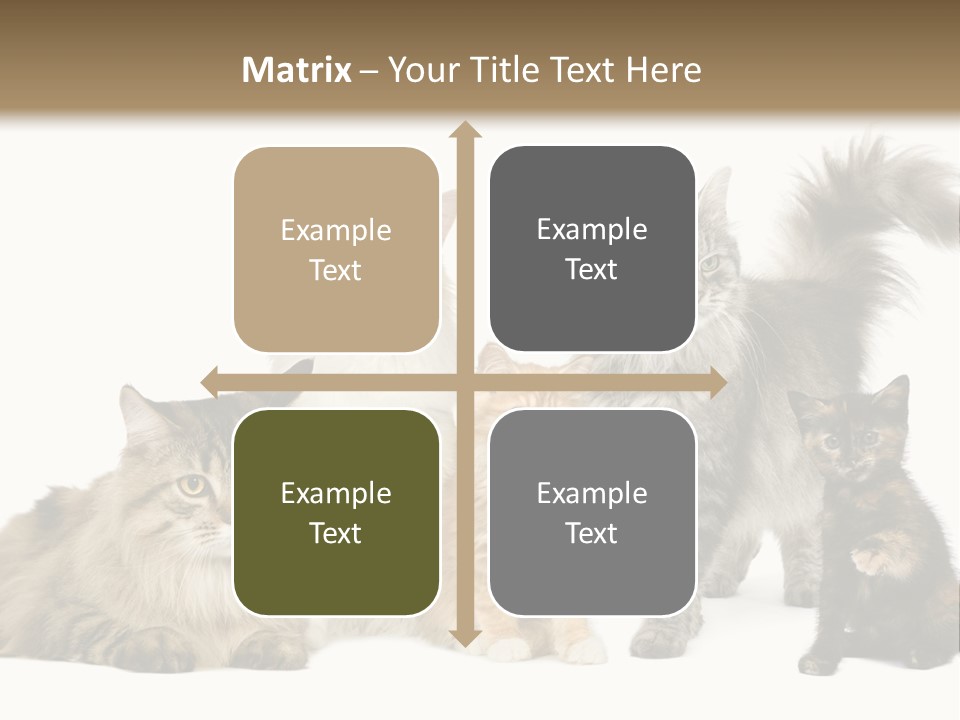 Matrix – Your Title Text Here

Example Text

Example Text

Example Text

Example Text